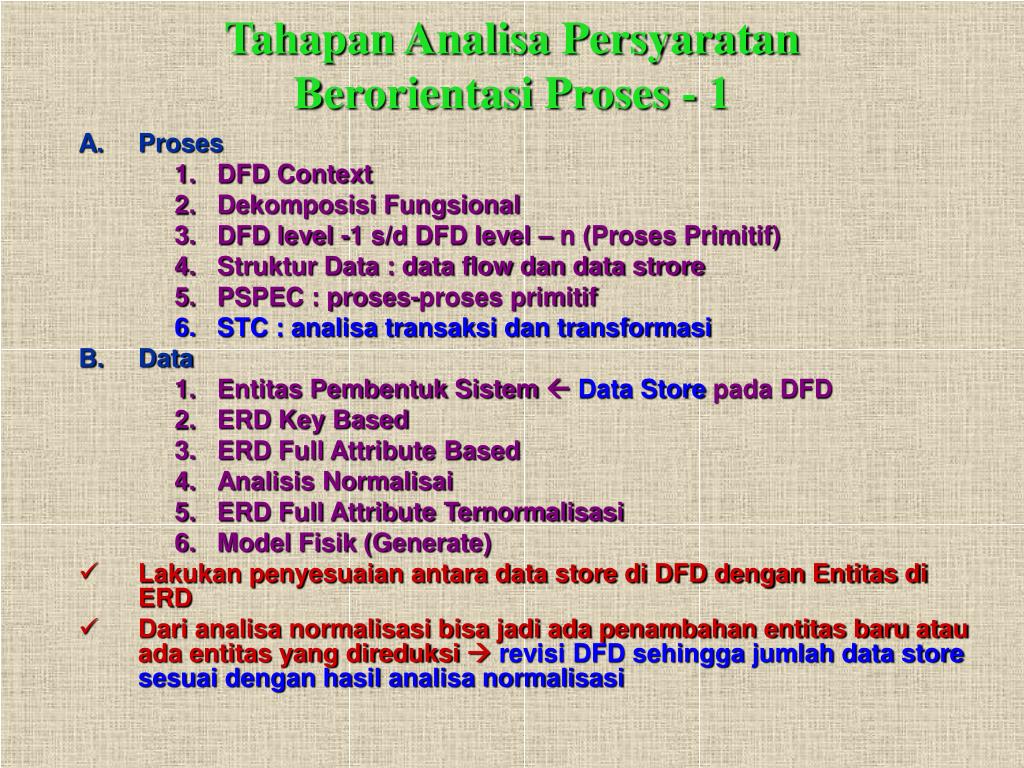 Tahapan Analisa Persyaratan Berorientasi Proses - 1

A. Proses
1. DFD Context
2. Dekomposisi Fungsional
3. DFD level -1 s/d DFD level – n (Proses Primitif)
4. Struktur Data : data flow dan data strore
5. PSPEC : proses-proses primitif
6. STC : analisa transaksi dan transformasi

B. Data
1. Entitas Pembentuk Sistem ← Data Store pada DFD
2. ERD Key Based
3. ERD Full Attribute Based
4. Analisis Normalisai
5. ERD Full Attribute Ternormalisasi
6. Model Fisik (Generate)

✓ Lakukan penyesuaian antara data store di DFD dengan Entitas di ERD

✓ Dari analisa normalisasi bisa jadi ada penambahan entitas baru atau ada entitas yang direduksi → revisi DFD sehingga jumlah data store sesuai dengan hasil analisa normalisasi